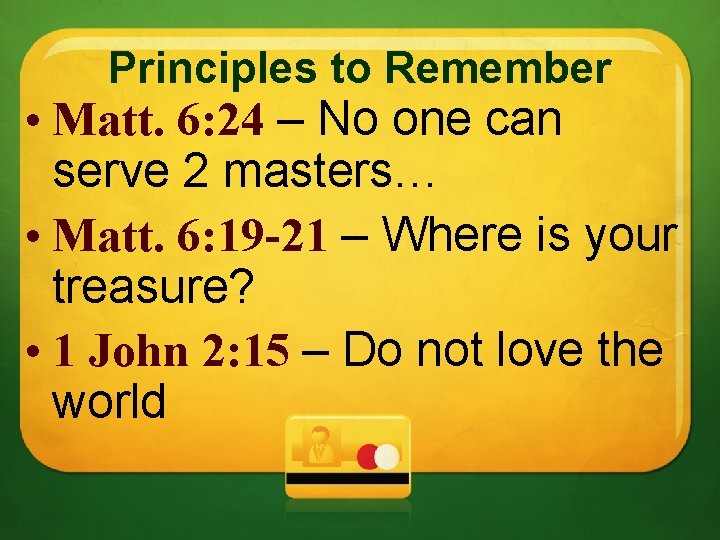 Principles to Remember

• Matt. 6:24 – No one can serve 2 masters…

• Matt. 6:19-21 – Where is your treasure?

• 1 John 2:15 – Do not love the world